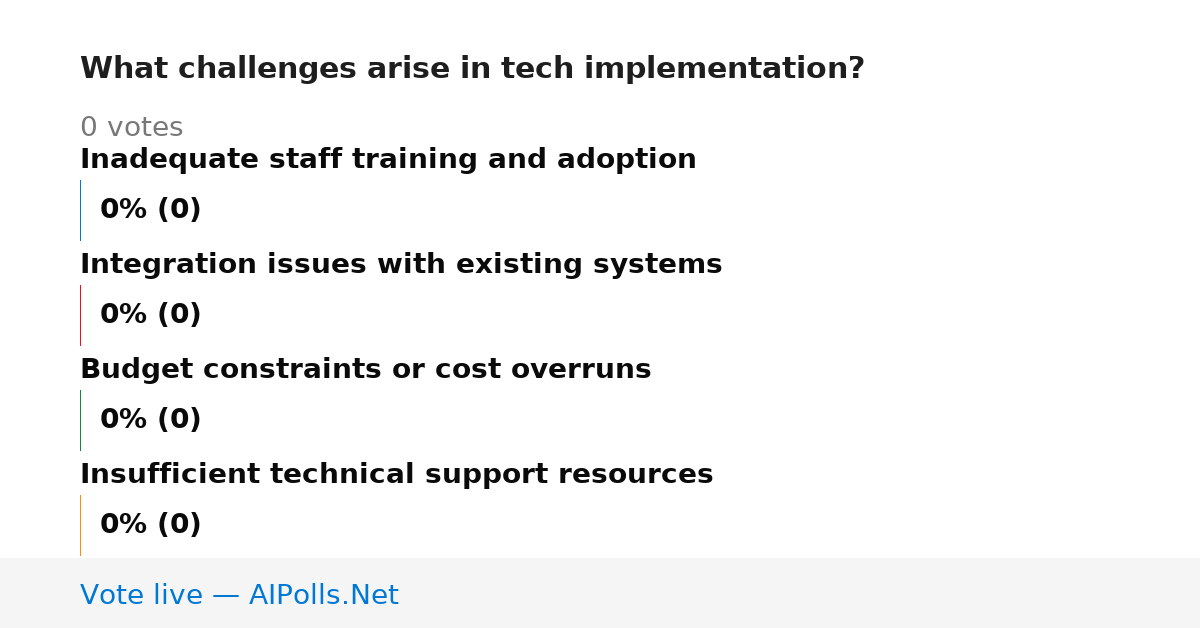 What challenges arise in tech implementation?

0 votes

Inadequate staff training and adoption

0% (0)

Integration issues with existing systems

0% (0)

Budget constraints or cost overruns

0% (0)

Insufficient technical support resources

0% (0)

Vote live — AIPolls.Net